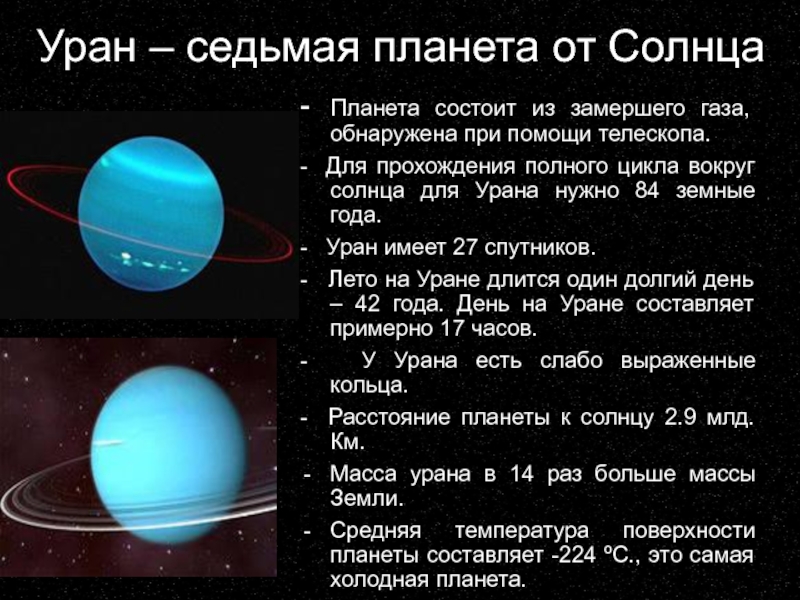 Уран – седьмая планета от Солнца

- Планета состоит из замершего газа, обнаружена при помощи телескопа.
- Для прохождения полного цикла вокруг солнца для Урана нужно 84 земные года.
- Уран имеет 27 спутников.
- Лето на Уране длится один долгий день – 42 года. День на Уране составляет примерно 17 часов.
- У Урана есть слабо выраженные кольца.
- Расстояние планеты к солнцу 2.9 млд. Км.
- Масса урана в 14 раз больше массы Земли.
- Средняя температура поверхности планеты составляет -224 ºС., это самая холодная планета.